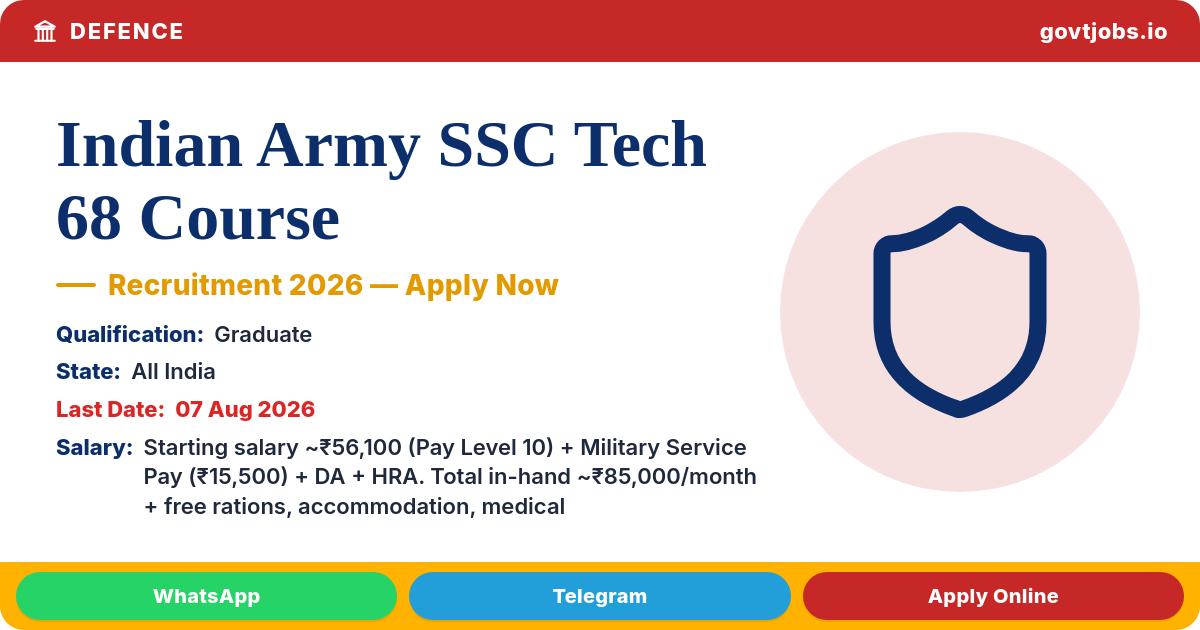 DEFENCE

govtjobs.io

Indian Army SSC Tech 68 Course

— Recruitment 2026 — Apply Now

Qualification: Graduate

State: All India

Last Date: 07 Aug 2026

Salary: Starting salary ~₹56,100 (Pay Level 10) + Military Service Pay (₹15,500) + DA + HRA. Total in-hand ~₹85,000/month + free rations, accommodation, medical

WhatsApp

Telegram

Apply Online